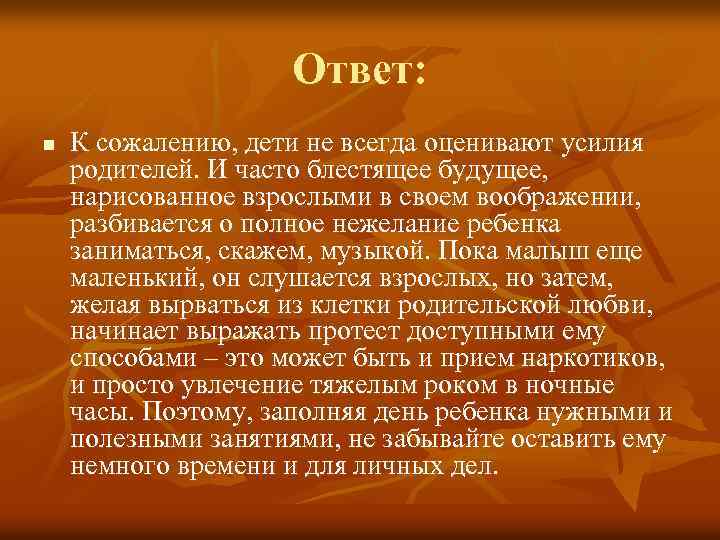 Ответ:

К сожалению, дети не всегда оценивают усилия родителей. И часто блестящее будущее, нарисованное взрослыми в своем воображении, разбивается о полное нежелание ребенка заниматься, скажем, музыкой. Пока малыш еще маленький, он слушается взрослых, но затем, желая вырваться из клетки родительской любви, начинает выражать протест доступными ему способами – это может быть и прием наркотиков, и просто увлечение тяжелым роком в ночные часы. Поэтому, заполняя день ребенка нужными и полезными занятиями, не забывайте оставить ему немного времени и для личных дел.